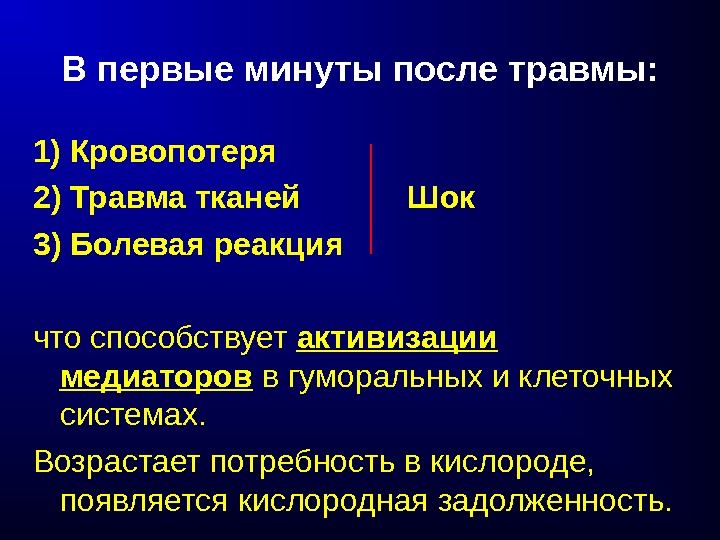 В первые минуты после травмы:

1) Кровопотеря
2) Травма тканей
3) Болевая реакция

Шок

что способствует активизации медиаторов в гуморальных и клеточных системах.

Возрастает потребность в кислороде, появляется кислородная задолженность.